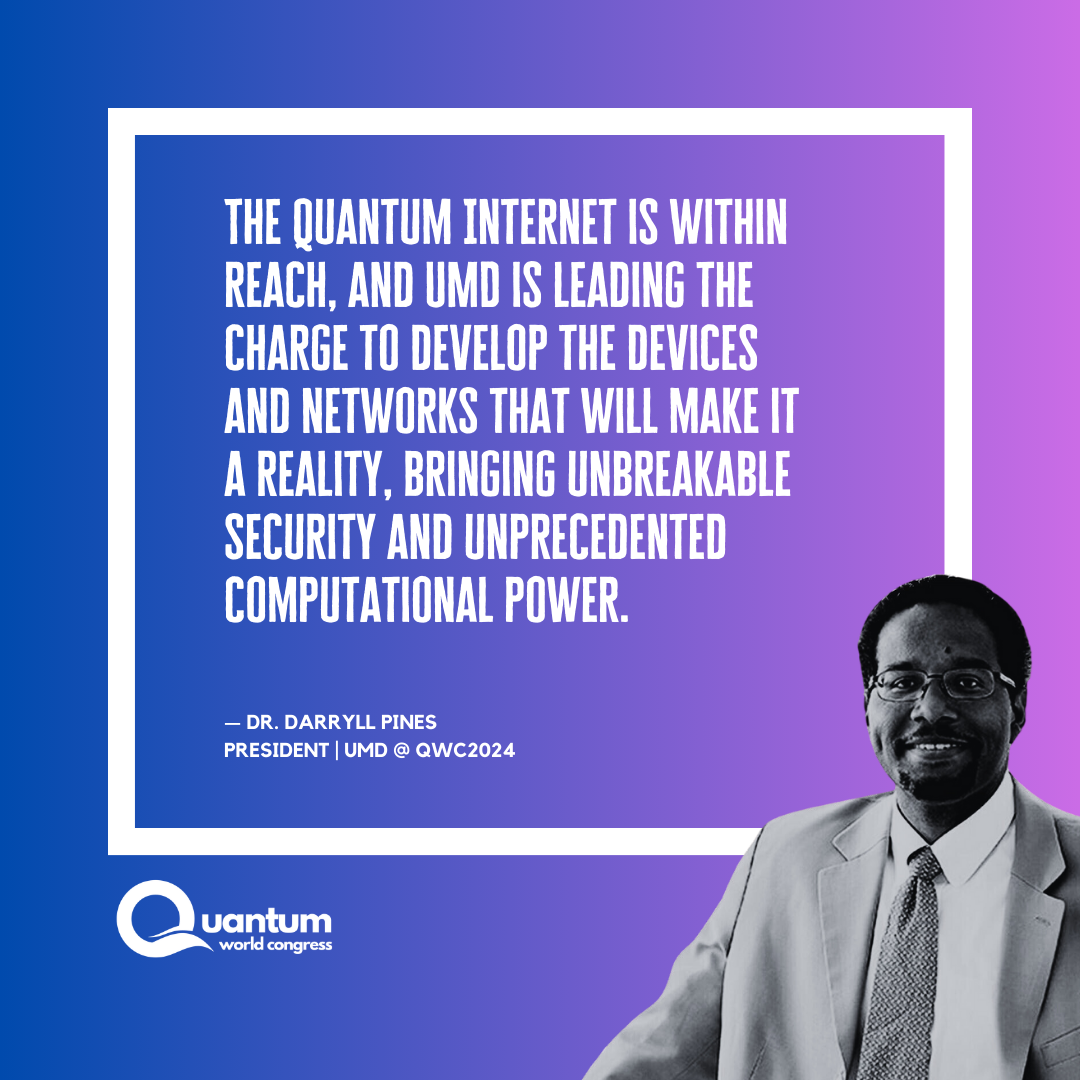 THE QUANTUM INTERNET IS WITHIN REACH, AND UMD IS LEADING THE CHARGE TO DEVELOP THE DEVICES AND NETWORKS THAT WILL MAKE IT A REALITY, BRINGING UNBREAKABLE SECURITY AND UNPRECEDENTED COMPUTATIONAL POWER.

— DR. DARRYLL PINES
PRESIDENT | UMD @ QWC2024

Quantum
world congress